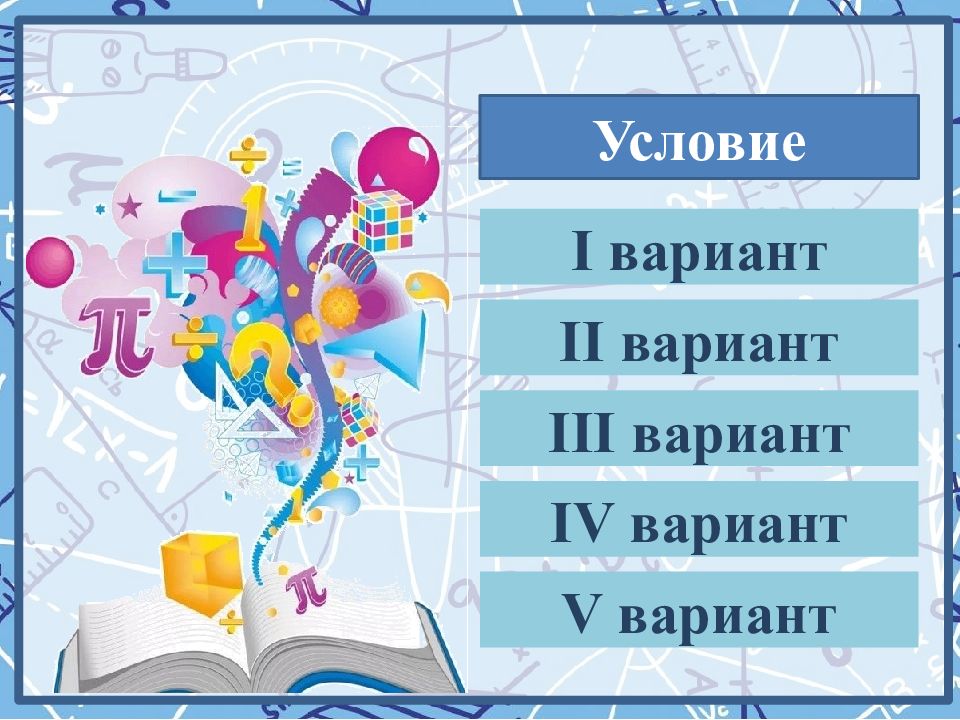 Условие

I вариант

II вариант

III вариант

IV вариант

V вариант